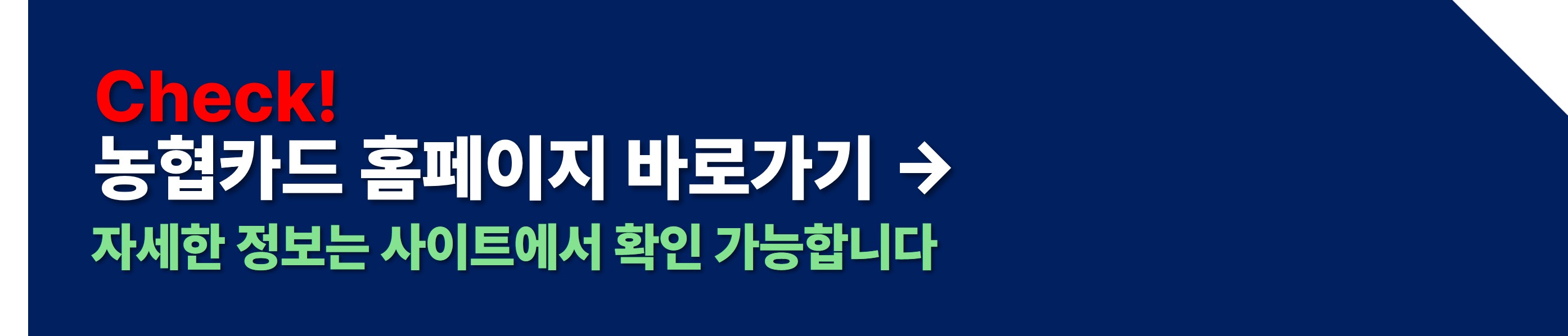 Check!
농협카드 홈페이지 바로가기 →
자세한 정보는 사이트에서 확인 가능합니다